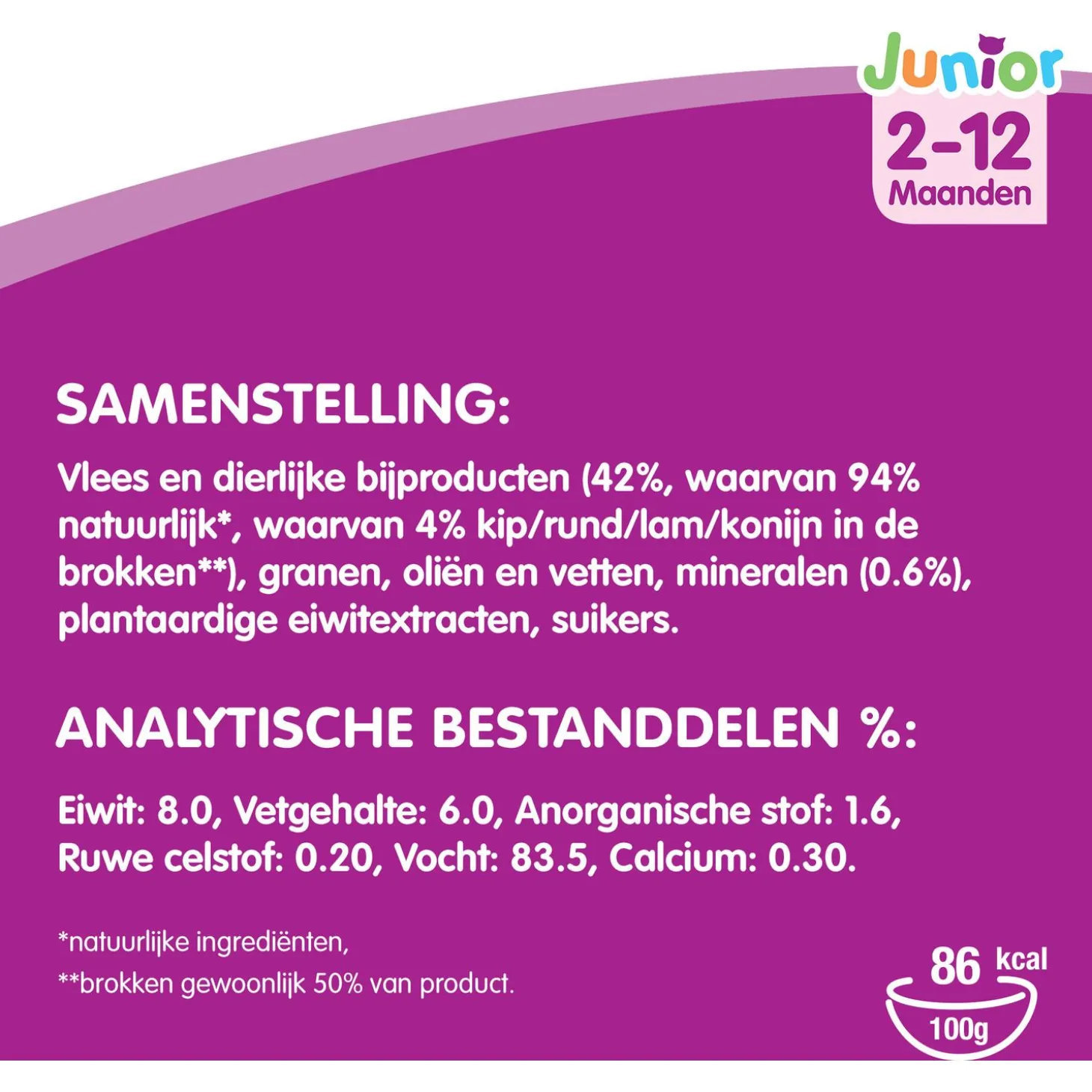 Junior
2-12
Maanden

SAMENSTELLING:

Vlees en dierlijke bijproducten (42%, waarvan 94% natuurlijk*, waarvan 4% kip/rund/lam/konijn in de brokken**), granen, oliën en vetten, mineralen (0.6%), plantaardige eiwitextracten, suikers.

ANALYTISCHE BESTANDDELEN %:

Eiwit: 8.0, Vetgehalte: 6.0, Anorganische stof: 1.6, Ruwe celstof: 0.20, Vocht: 83.5, Calcium: 0.30.

*natuurlijke ingrediënten,
**brokken gewoonlijk 50% van product.

86 kcal
100g